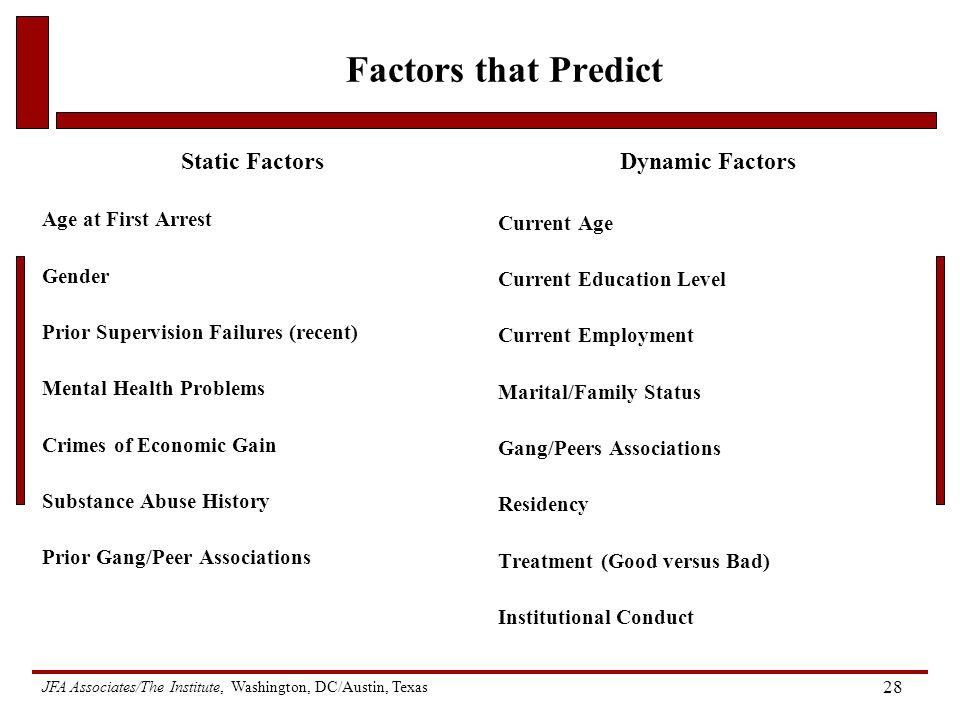 Factors that Predict

Static Factors

Age at First Arrest

Gender

Prior Supervision Failures (recent)

Mental Health Problems

Crimes of Economic Gain

Substance Abuse History

Prior Gang/Peer Associations

Dynamic Factors

Current Age

Current Education Level

Current Employment

Marital/Family Status

Gang/Peers Associations

Residency

Treatment (Good versus Bad)

Institutional Conduct

JFA Associates/The Institute, Washington, DC/Austin, Texas

28